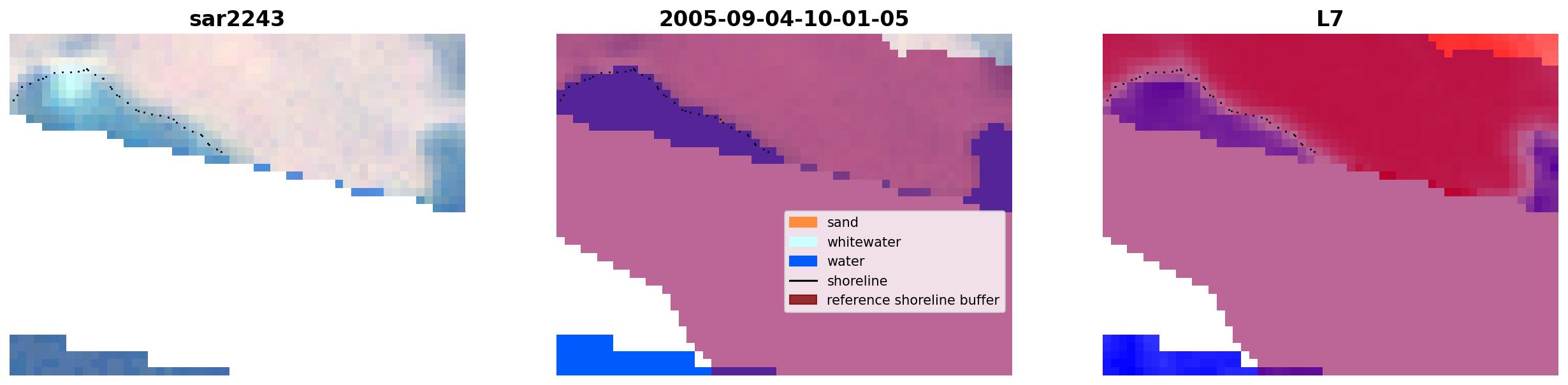 sar2243

2005-09-04-10-01-05

L7

sand
whitewater
water
shoreline
reference shoreline buffer